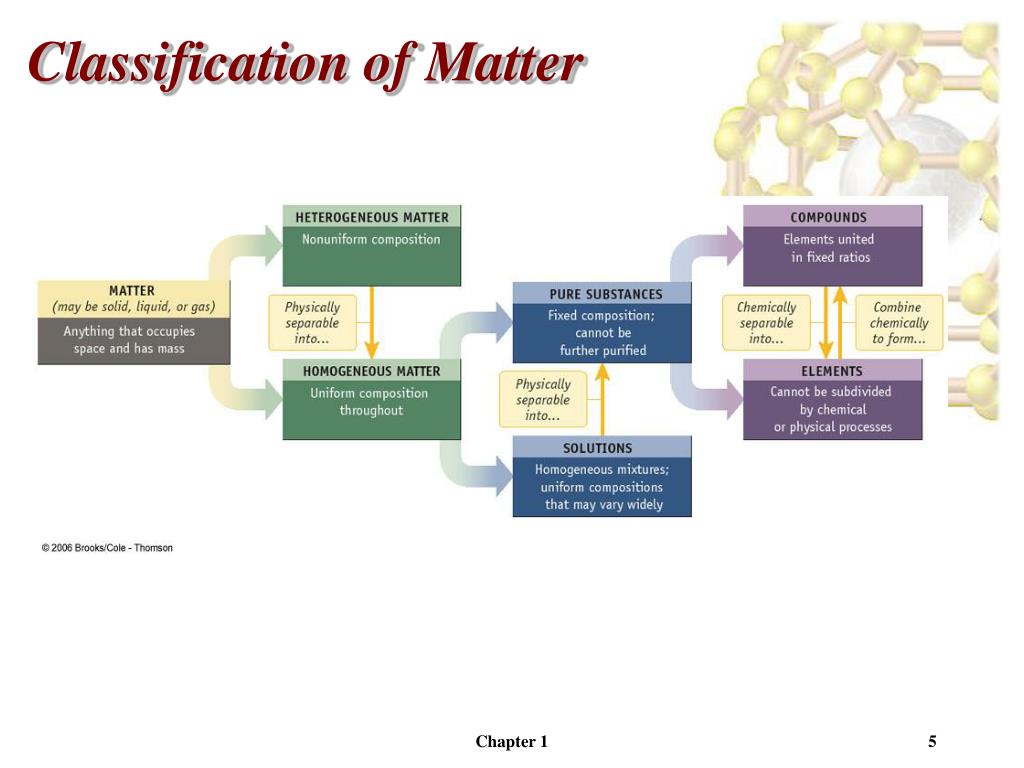 Classification of Matter

MATTER
(may be solid, liquid, or gas)
Anything that occupies space and has mass

HETEROGENEOUS MATTER
Nonuniform composition

Physically separable into...

HOMOGENEOUS MATTER
Uniform composition throughout

PURE SUBSTANCES
Fixed composition; cannot be further purified

Physically separable into...

SOLUTIONS
Homogeneous mixtures; uniform compositions that may vary widely

COMPOUNDS
Elements united in fixed ratios

Chemically separable into...

Combine chemically to form...

ELEMENTS
Cannot be subdivided by chemical or physical processes

© 2006 Brooks/Cole - Thomson

Chapter 1

5